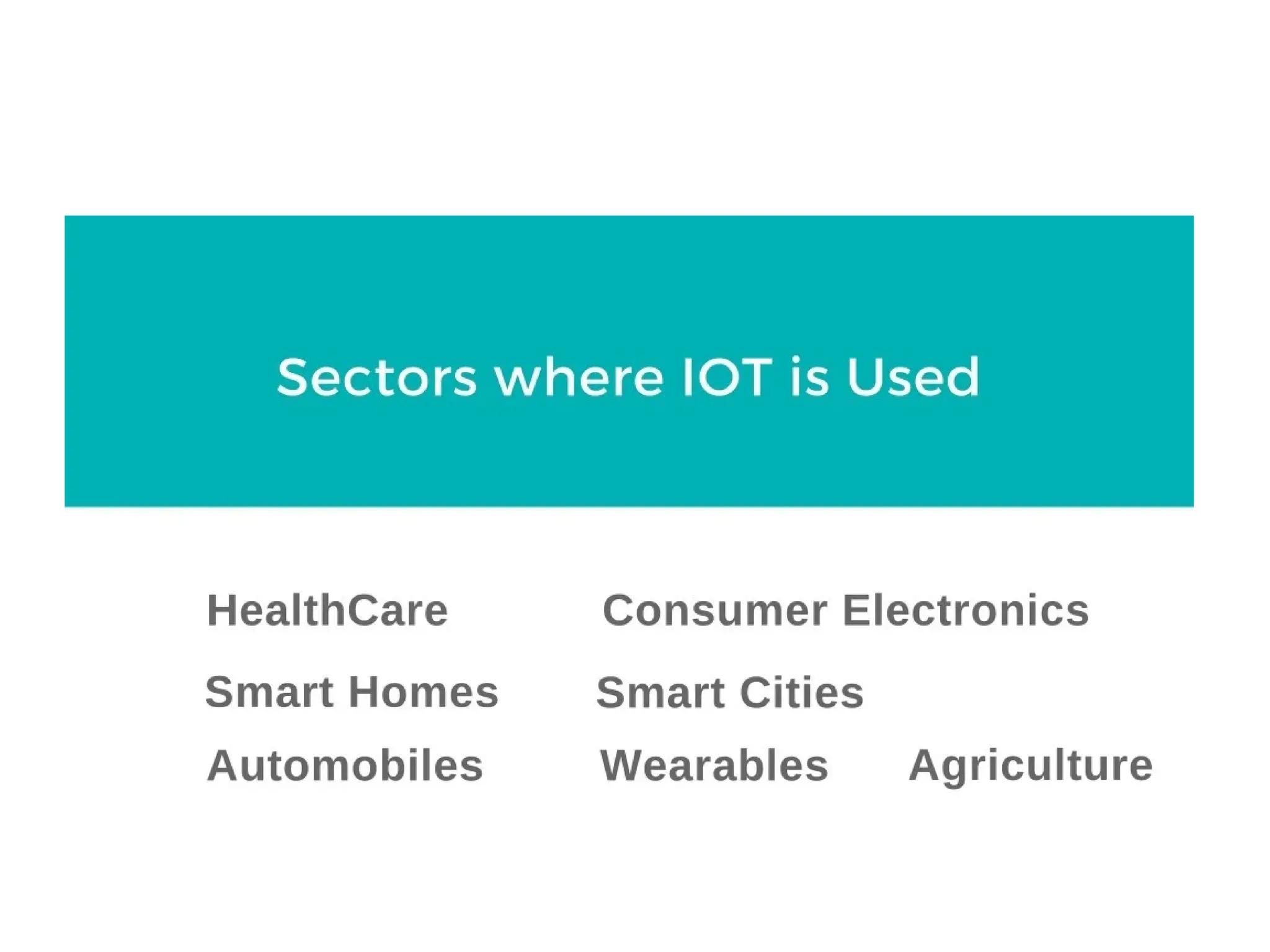 Sectors where IOT is Used

HealthCare Consumer Electronics

Smart Homes Smart Cities

Automobiles Wearables Agriculture